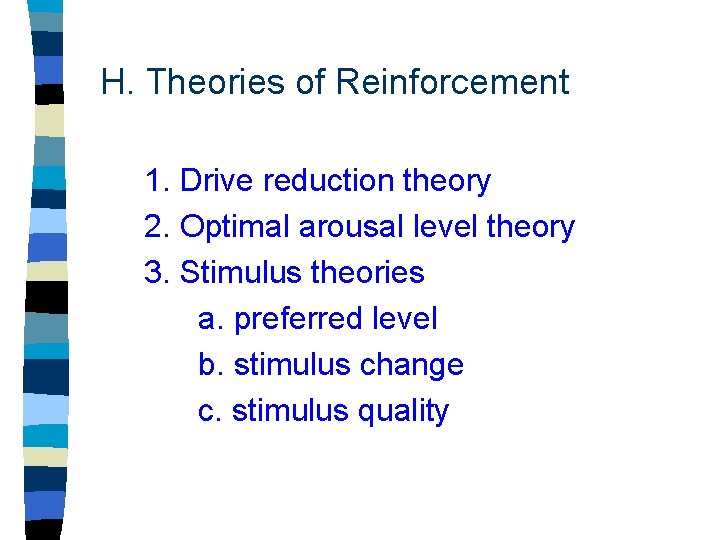 H. Theories of Reinforcement

1. Drive reduction theory
2. Optimal arousal level theory
3. Stimulus theories
a. preferred level
b. stimulus change
c. stimulus quality